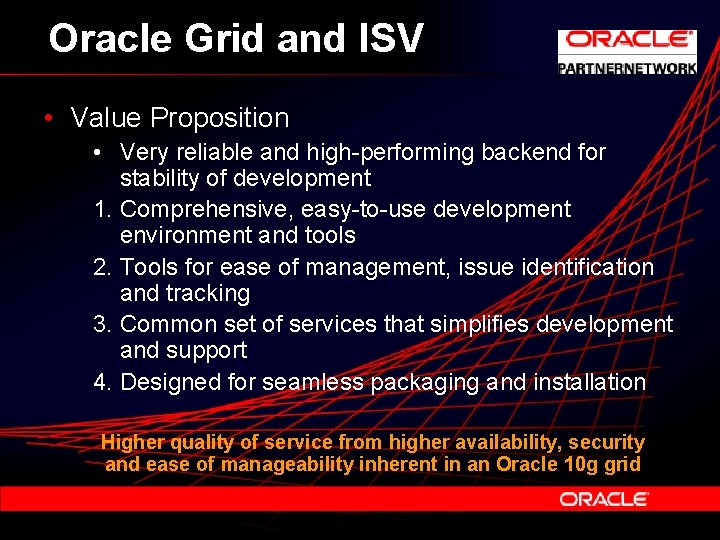 Oracle Grid and ISV

ORACLE
PARTNERNETWORK

• Value Proposition
• Very reliable and high-performing backend for stability of development
1. Comprehensive, easy-to-use development environment and tools
2. Tools for ease of management, issue identification and tracking
3. Common set of services that simplifies development and support
4. Designed for seamless packaging and installation

Higher quality of service from higher availability, security and ease of manageability inherent in an Oracle 10g grid

ORACLE